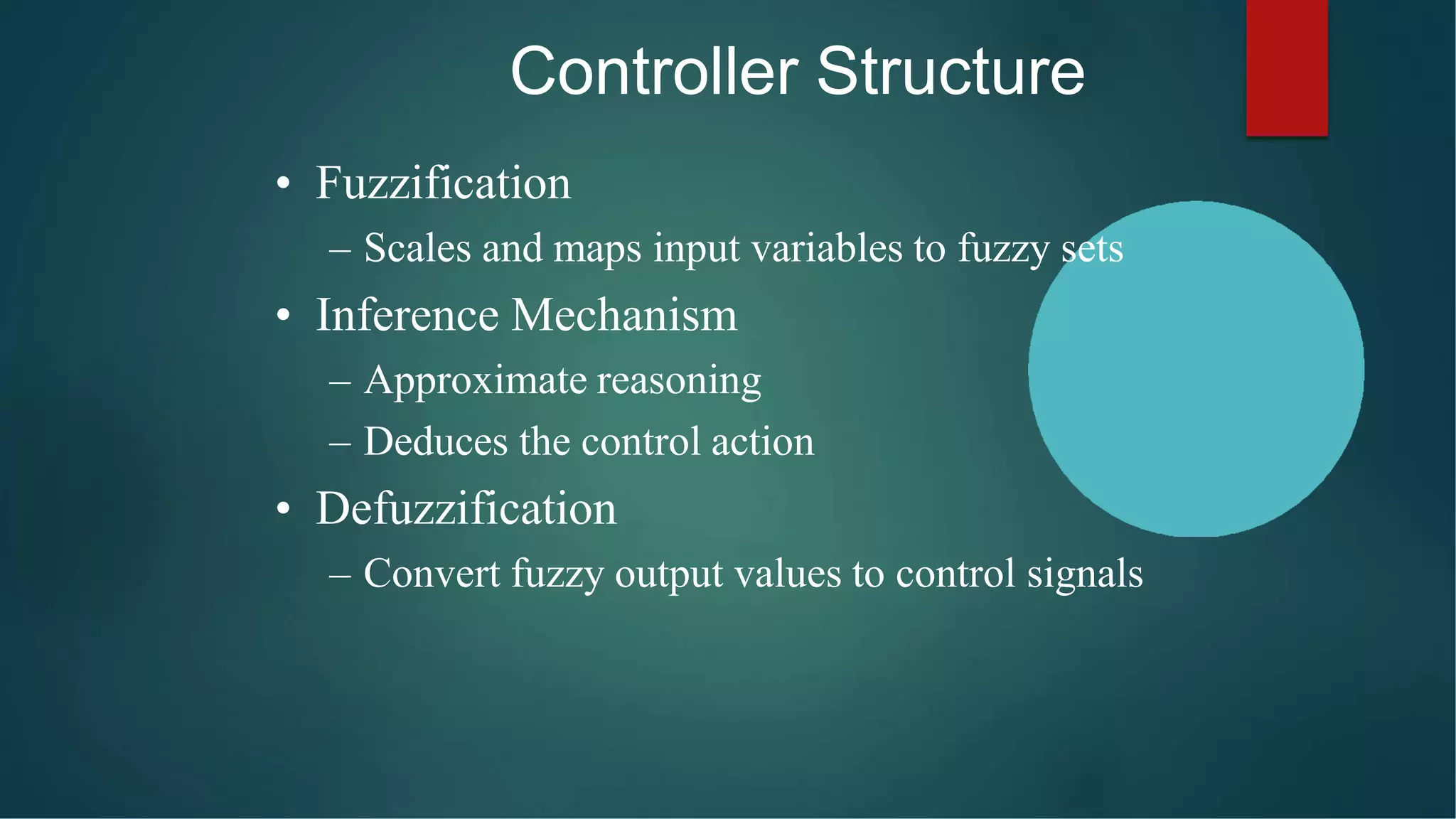 Controller Structure

• Fuzzification
– Scales and maps input variables to fuzzy sets
• Inference Mechanism
– Approximate reasoning
– Deduces the control action
• Defuzzification
– Convert fuzzy output values to control signals